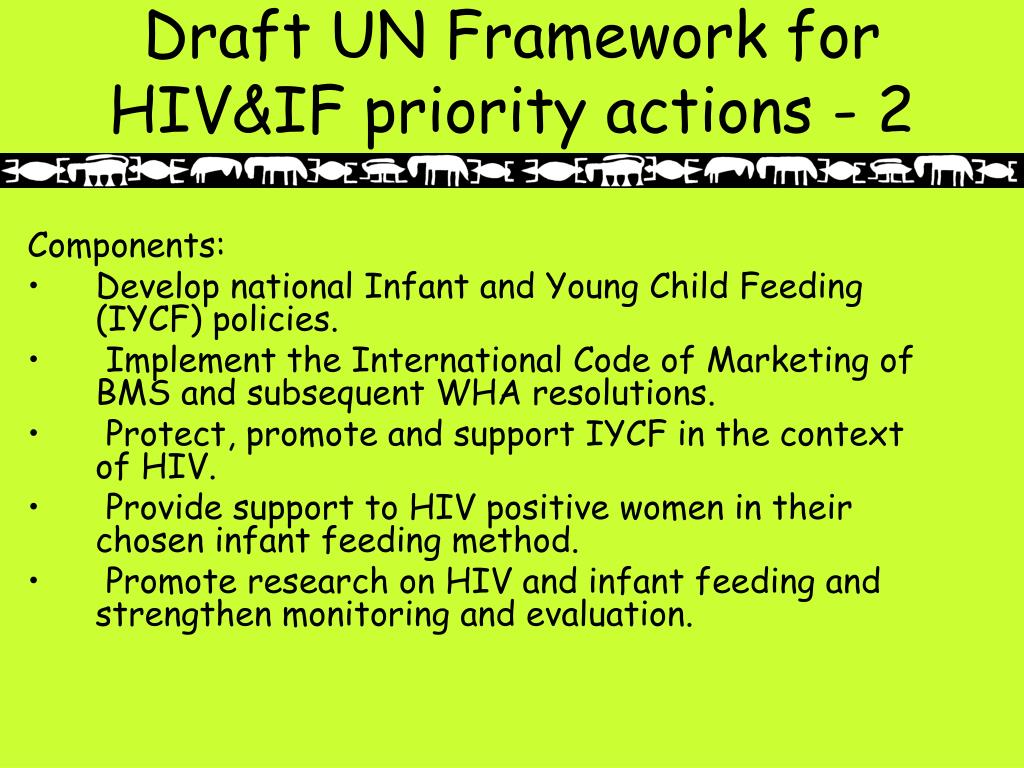 Draft UN Framework for HIV&IF priority actions - 2

Components:
• Develop national Infant and Young Child Feeding (IYCF) policies.
• Implement the International Code of Marketing of BMS and subsequent WHA resolutions.
• Protect, promote and support IYCF in the context of HIV.
• Provide support to HIV positive women in their chosen infant feeding method.
• Promote research on HIV and infant feeding and strengthen monitoring and evaluation.